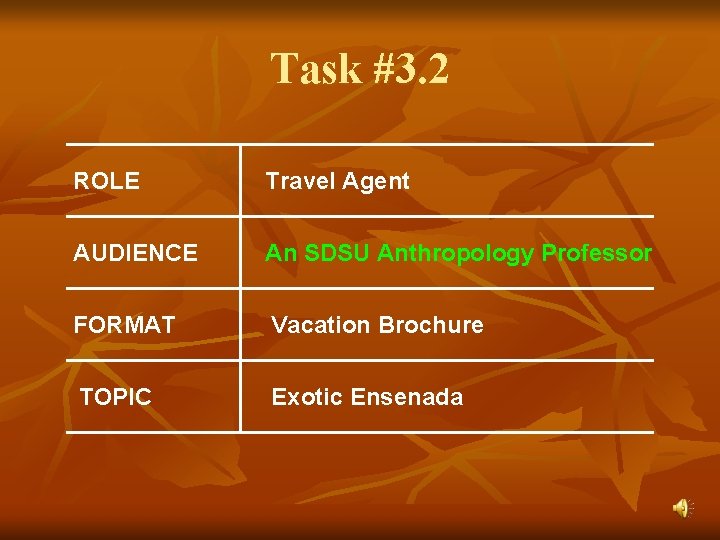 Task #3.2

| ROLE | Travel Agent |
|---|---|
| AUDIENCE | An SDSU Anthropology Professor |
| FORMAT | Vacation Brochure |
| TOPIC | Exotic Ensenada |